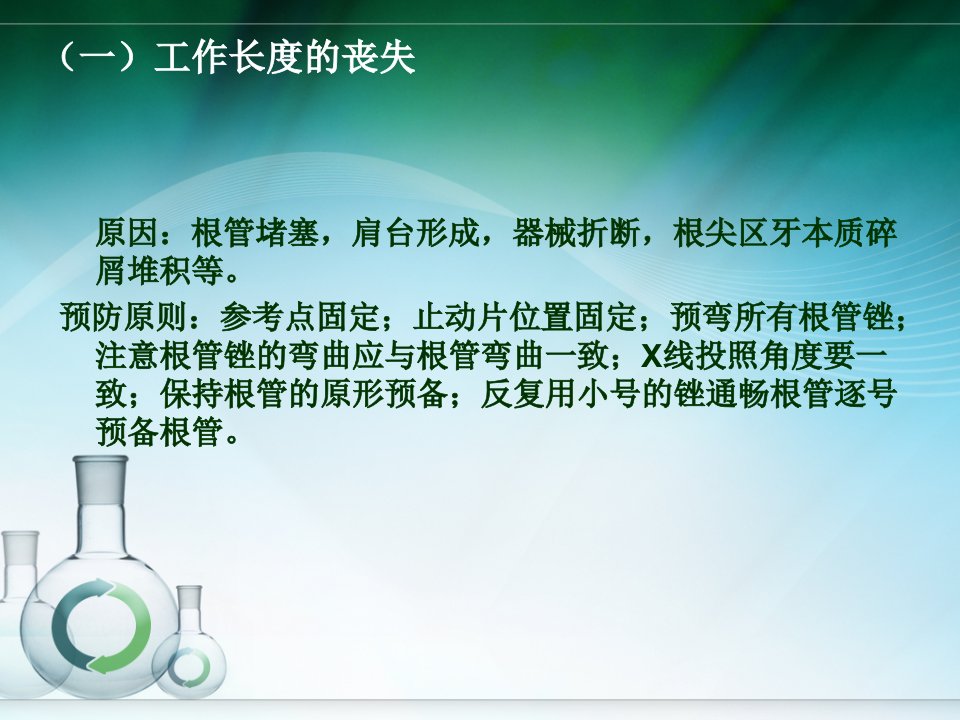 （一）工作长度的丧失

原因：根管堵塞，肩台形成，器械折断，根尖区牙本质碎屑堆积等。

预防原则：参考点固定；止动片位置固定；预弯所有根管锉；注意根管锉的弯曲应与根管弯曲一致；X线投照角度要一致；保持根管的原形预备；反复用小号的锉通畅根管逐号预备根管。